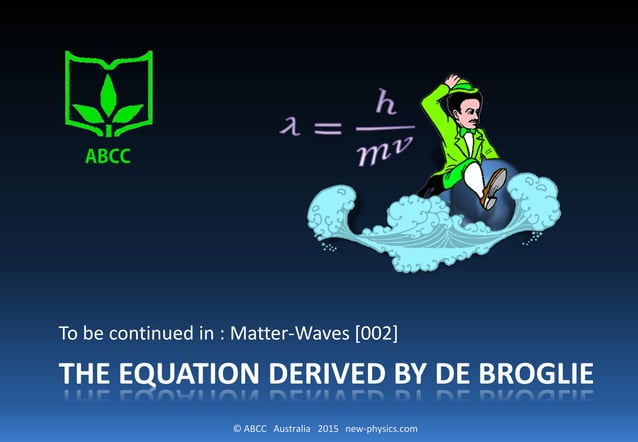 ABCC

$\lambda = \frac{h}{mv}$

To be continued in : Matter-Waves [002]

THE EQUATION DERIVED BY DE BROGLIE

© ABCC Australia 2015 new-physics.com